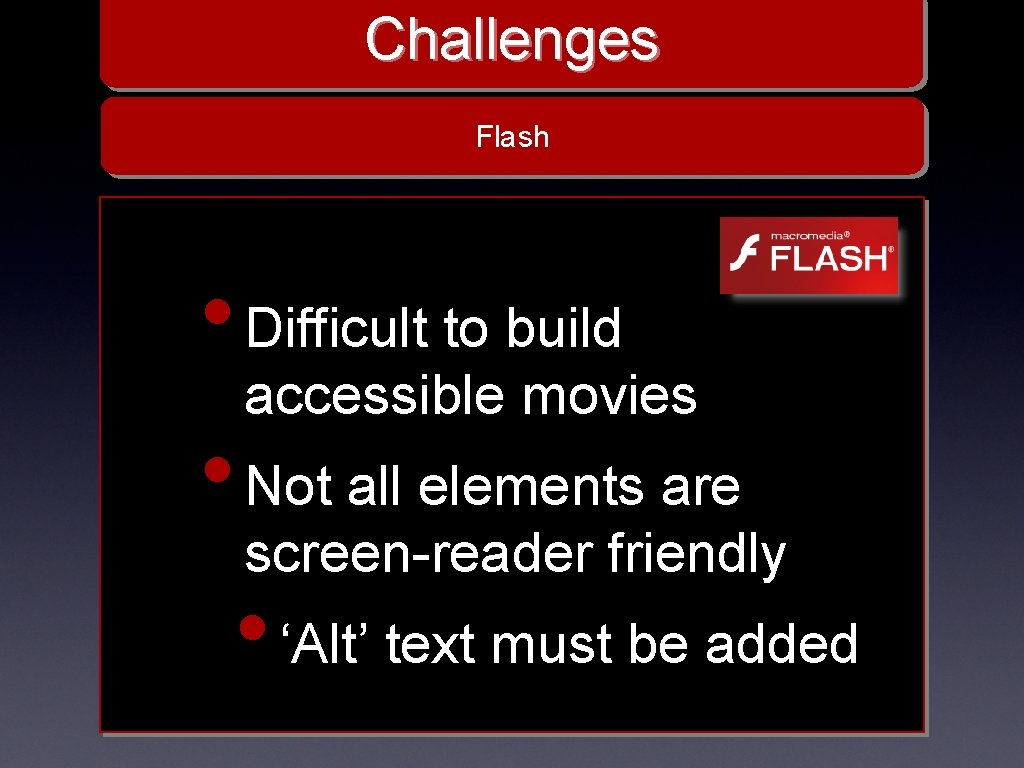 Challenges

Flash

macromedia®
FLASH®

• Difficult to build accessible movies

• Not all elements are screen-reader friendly

• ‘Alt’ text must be added